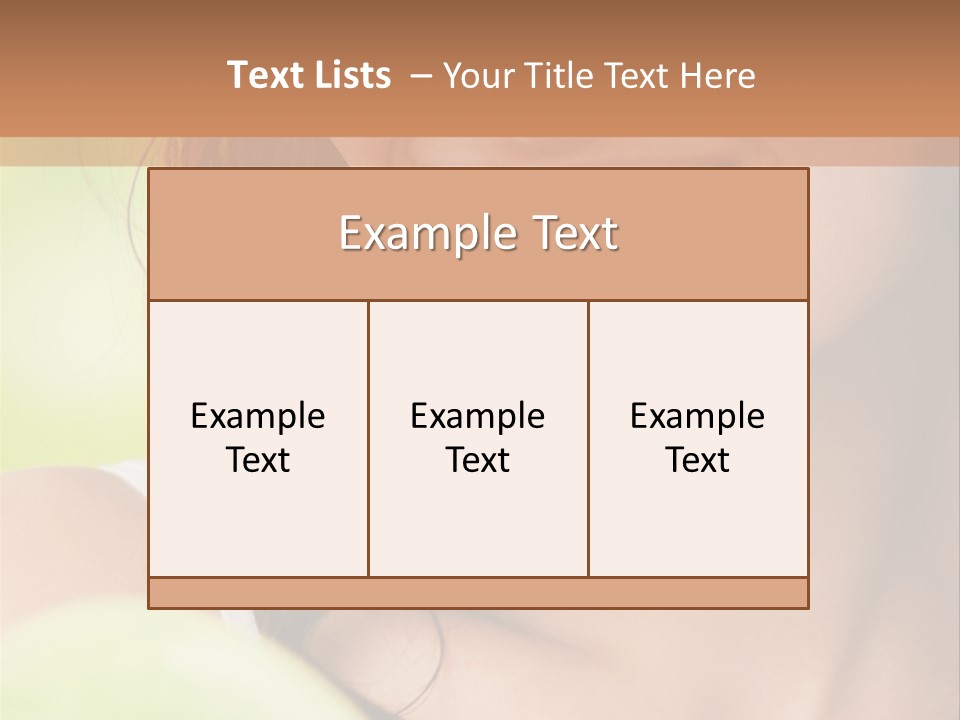 Text Lists – Your Title Text Here

Example Text

Example Text

Example Text

Example Text